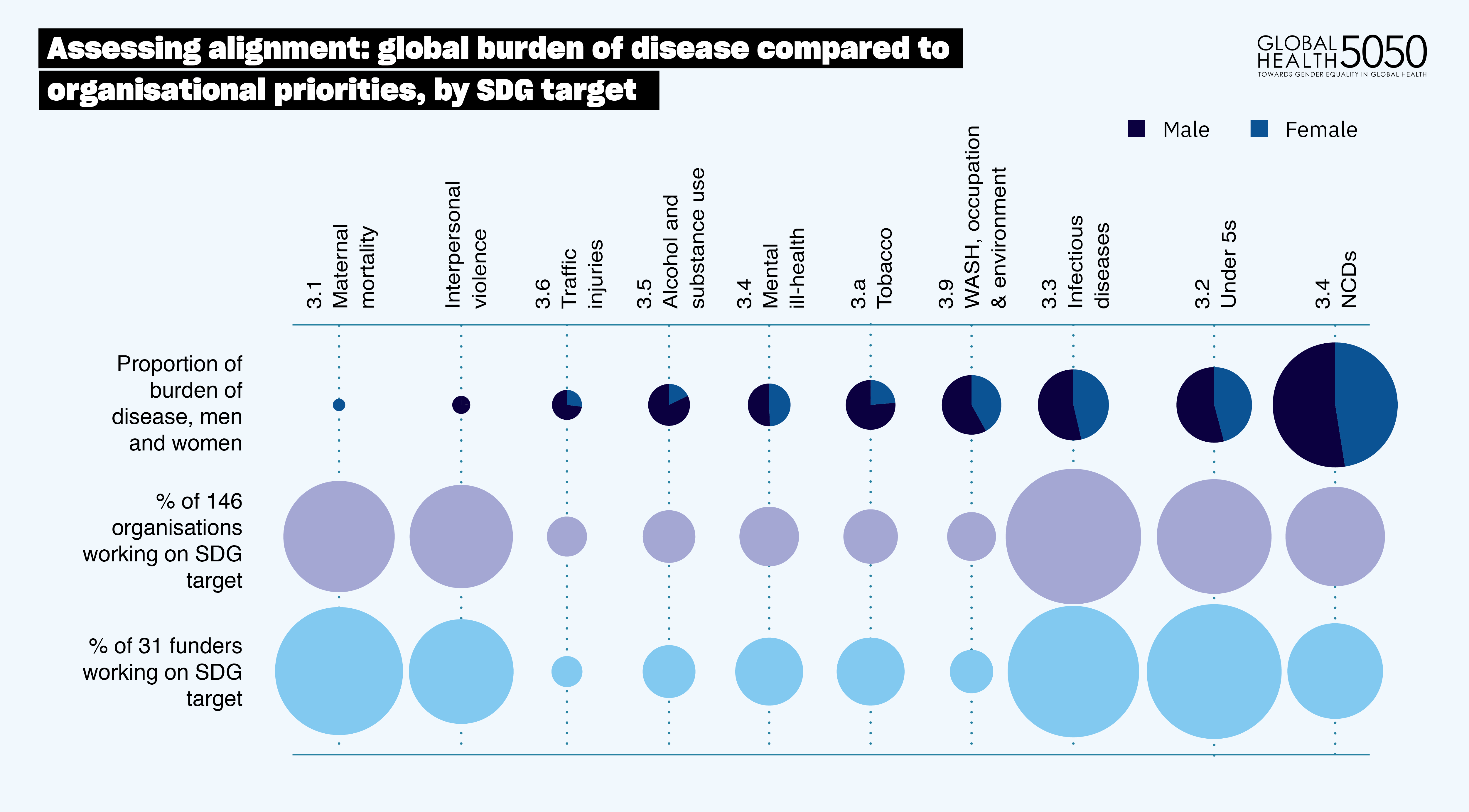 Assessing alignment: global burden of disease compared to organisational priorities, by SDG target

GLOBAL HEALTH 5050
TOWARDS GENDER EQUALITY IN GLOBAL HEALTH

Male Female

3.1 Maternal mortality

Interpersonal violence

3.6 Traffic injuries

3.5 Alcohol and substance use

3.4 Mental ill-health

3.a Tobacco

3.9 WASH, occupation & environment

3.3 Infectious diseases

3.2 Under 5s

3.4 NCDs

Proportion of burden of disease, men and women

% of 146 organisations working on SDG target

% of 31 funders working on SDG target